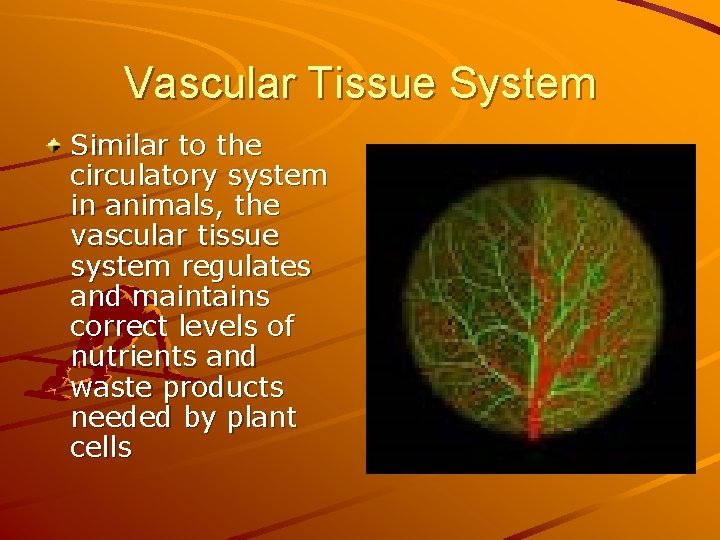 Vascular Tissue System

Similar to the circulatory system in animals, the vascular tissue system regulates and maintains correct levels of nutrients and waste products needed by plant cells